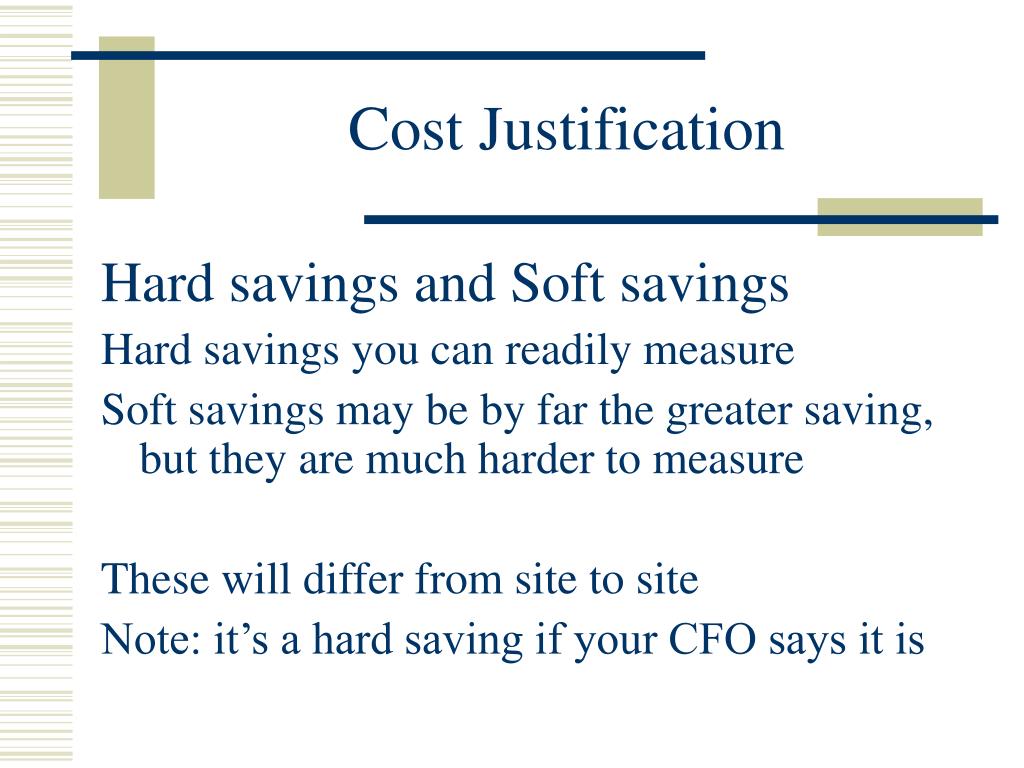 Cost Justification

Hard savings and Soft savings

Hard savings you can readily measure

Soft savings may be by far the greater saving, but they are much harder to measure

These will differ from site to site

Note: it’s a hard saving if your CFO says it is